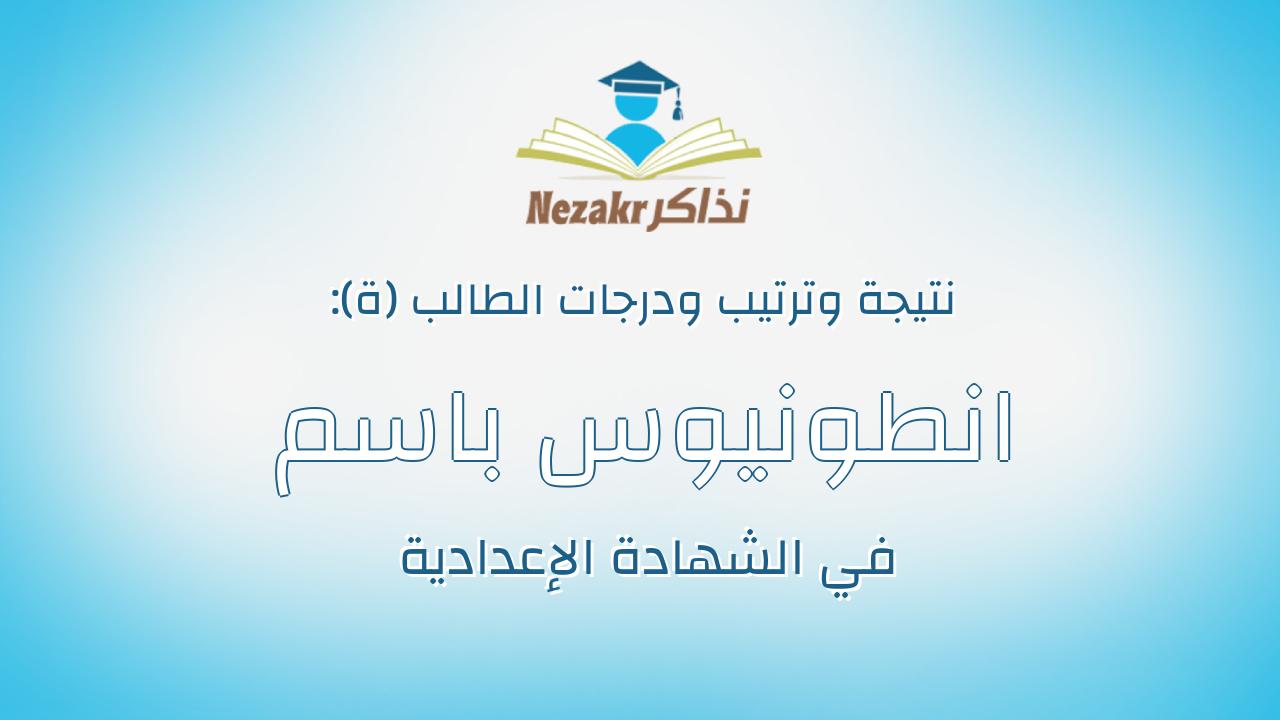 Nezakr نذاكر

نتيجة وترتيب ودرجات الطالب (ة):

انطونيوس باسم

في الشهادة الإعدادية